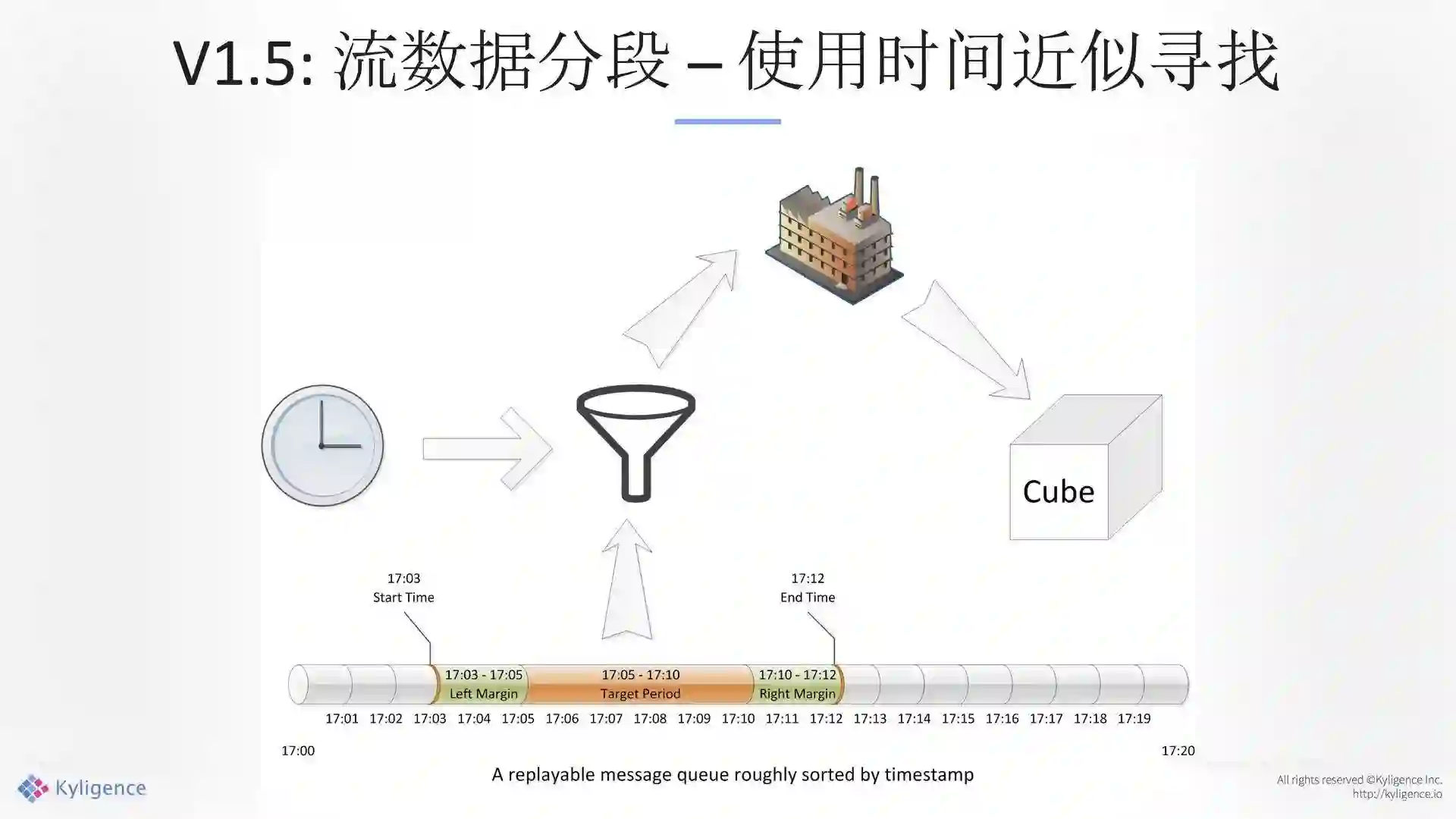 V1.5: 流数据分段 – 使用时间近似寻找

Cube

17:03
Start Time

17:12
End Time

17:03 - 17:05
Left Margin

17:05 - 17:10
Target Period

17:10 - 17:12
Right Margin

17:01 17:02 17:03 17:04 17:05 17:06 17:07 17:08 17:09 17:10 17:11 17:12 17:13 17:14 17:15 17:16 17:17 17:18 17:19

17:00

17:20

A replayable message queue roughly sorted by timestamp

Kyligence

All rights reserved ©Kyligence Inc.
http://kyligence.io